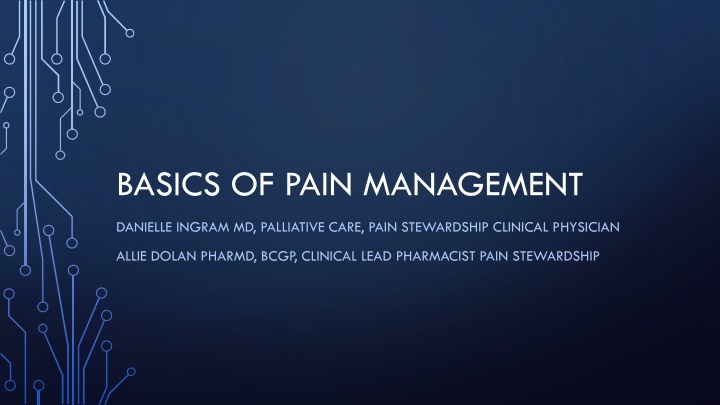 BASICS OF PAIN MANAGEMENT

DANIELLE INGRAM MD, PALLIATIVE CARE, PAIN STEWARDSHIP CLINICAL PHYSICIAN

ALLIE DOLAN PHARMD, BCGP, CLINICAL LEAD PHARMACIST PAIN STEWARDSHIP